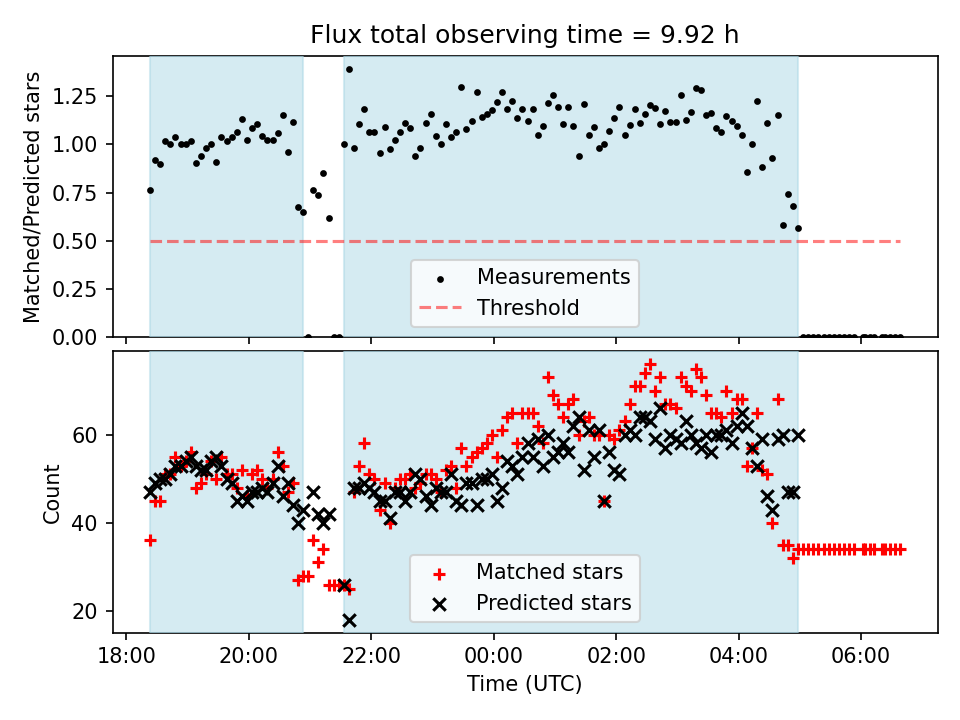 Flux total observing time = 9.92 h

Matched/Predicted stars

1.25
1.00
0.75
0.50
0.25
0.00

Measurements
Threshold

Count

60
40
20

Matched stars
Predicted stars

18:00
20:00
22:00
00:00
02:00
04:00
06:00

Time (UTC)